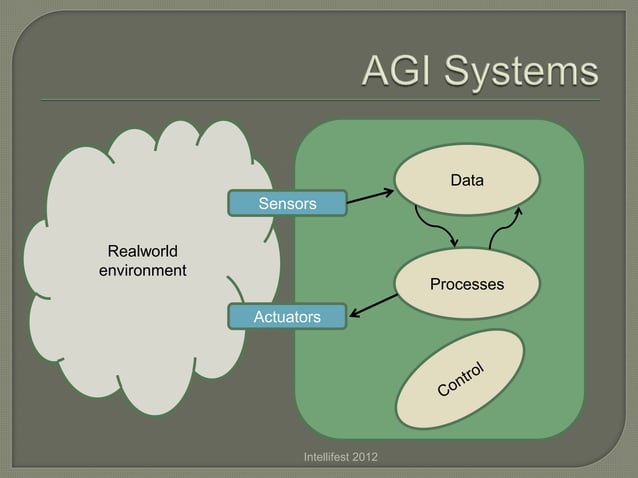 AGI Systems

Realworld environment

Sensors

Actuators

Data

Processes

Control

Intellifest 2012